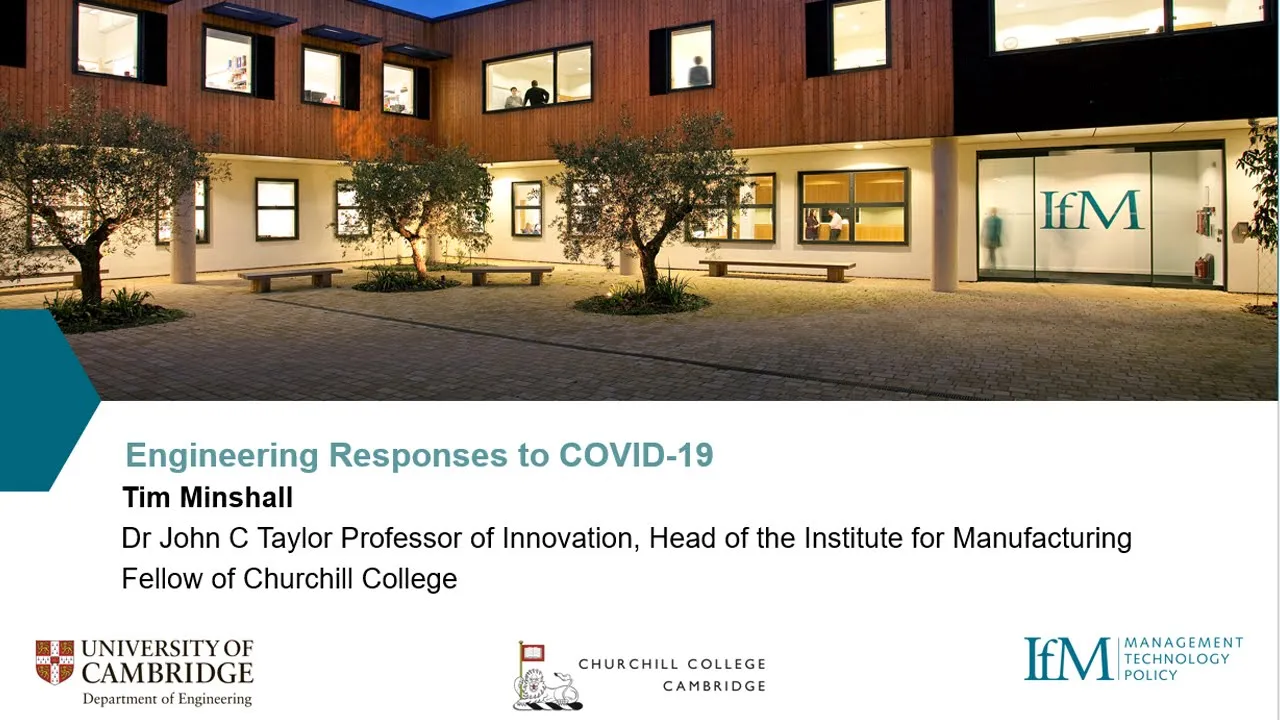 IfM

Engineering Responses to COVID-19

Tim Minshall

Dr John C Taylor Professor of Innovation, Head of the Institute for Manufacturing

Fellow of Churchill College

UNIVERSITY OF CAMBRIDGE
Department of Engineering

CHURCHILL COLLEGE CAMBRIDGE

IfM MANAGEMENT TECHNOLOGY POLICY